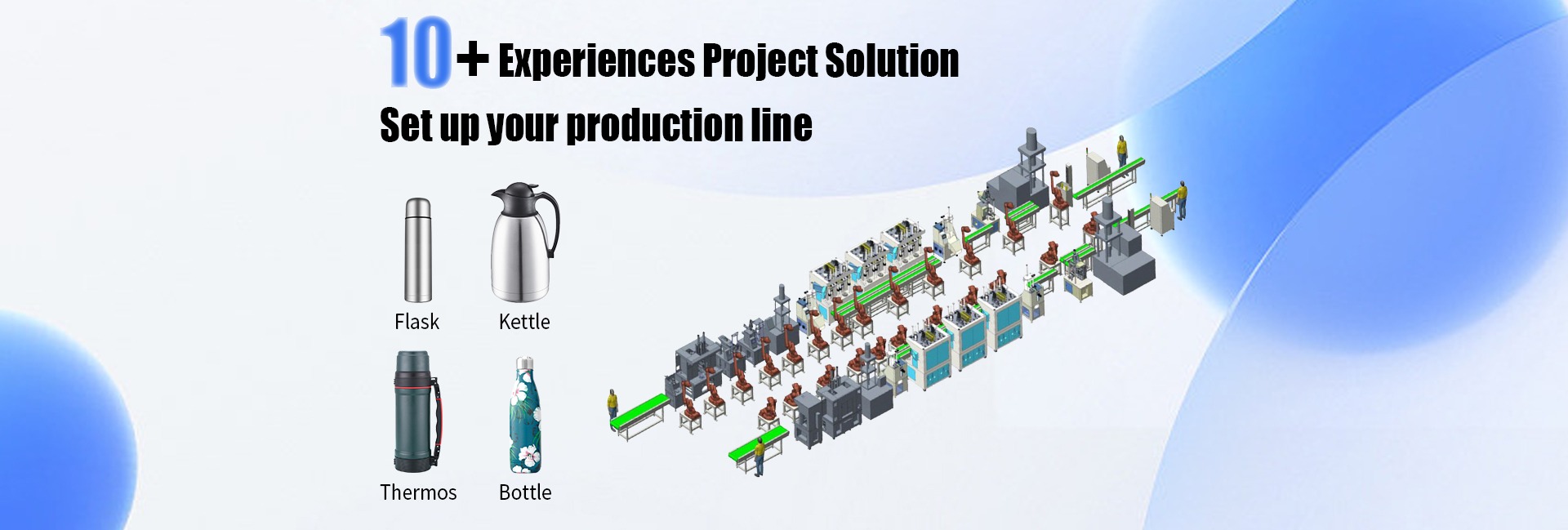 10+ Experiences Project Solution
Set up your production line

Flask
Kettle
Thermos
Bottle